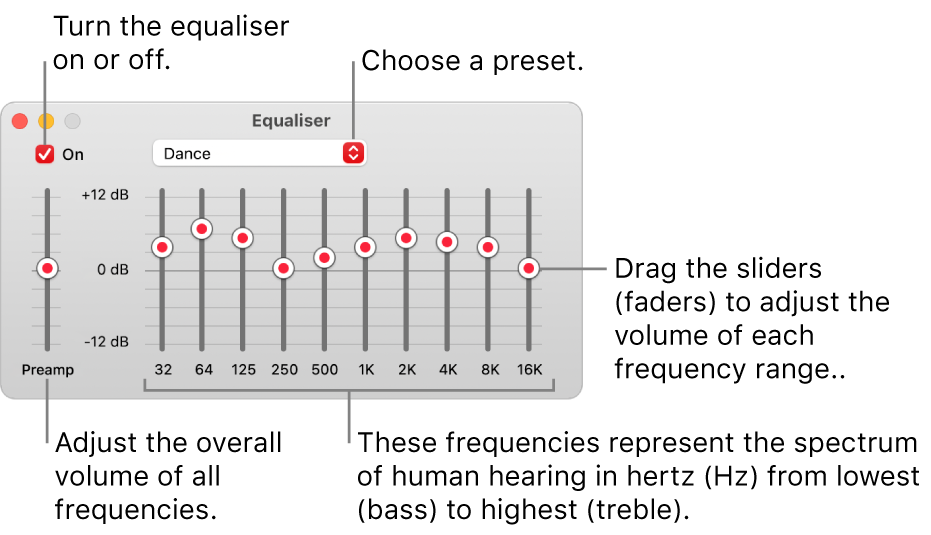 Turn the equaliser on or off.

Choose a preset.

Equaliser

On

Dance

+12 dB

0 dB

-12 dB

Preamp

32 64 125 250 500 1K 2K 4K 8K 16K

Drag the sliders (faders) to adjust the volume of each frequency range..

Adjust the overall volume of all frequencies.

These frequencies represent the spectrum of human hearing in hertz (Hz) from lowest (bass) to highest (treble).